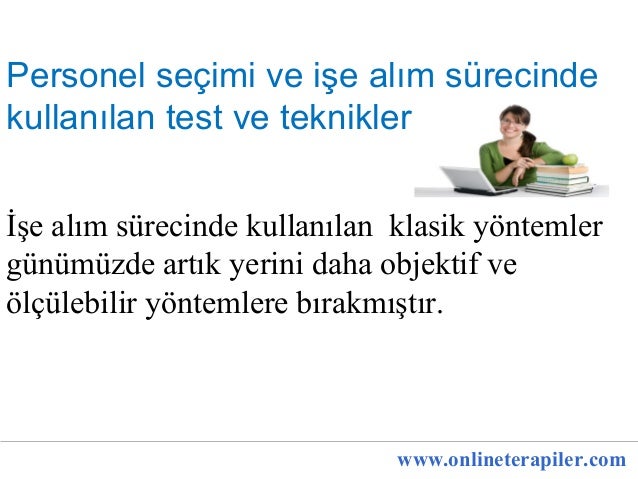 Personel seçimi ve işe alım sürecinde kullanılan test ve teknikler

İşe alım sürecinde kullanılan  klasik yöntemler günümüzde artık yerini daha objektif ve ölçülebilir yöntemlere bırakmıştır.

www.onlineterapiler.com